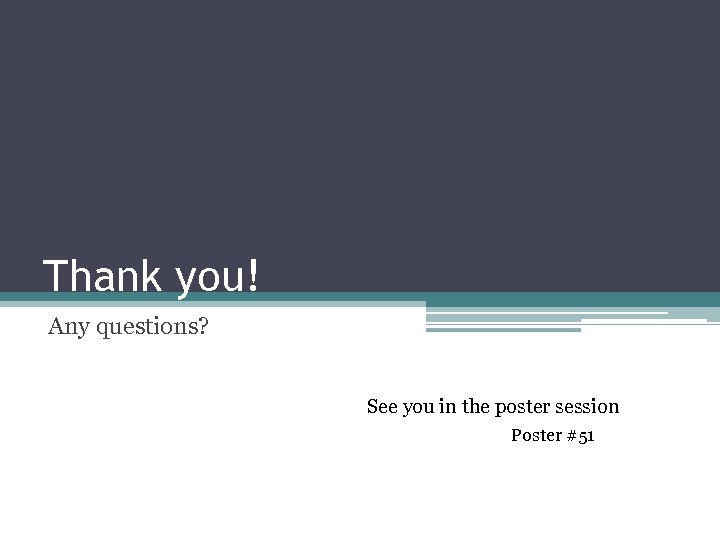 Thank you!

Any questions?

See you in the poster session

Poster #51